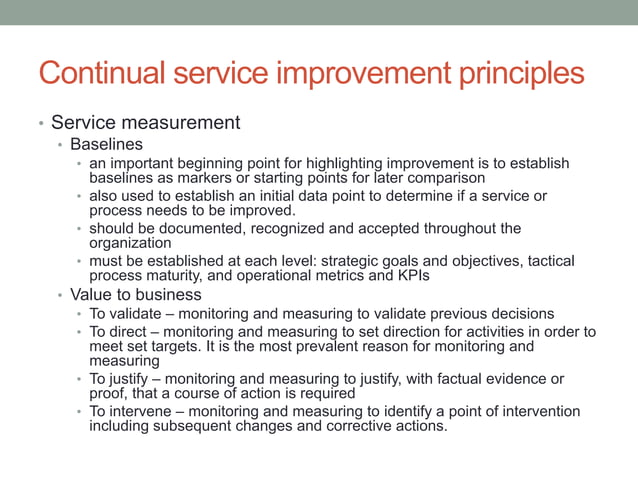 Continual service improvement principles

• Service measurement
  • Baselines
    • an important beginning point for highlighting improvement is to establish baselines as markers or starting points for later comparison
    • also used to establish an initial data point to determine if a service or process needs to be improved.
    • should be documented, recognized and accepted throughout the organization
    • must be established at each level: strategic goals and objectives, tactical process maturity, and operational metrics and KPIs
  • Value to business
    • To validate – monitoring and measuring to validate previous decisions
    • To direct – monitoring and measuring to set direction for activities in order to meet set targets. It is the most prevalent reason for monitoring and measuring
    • To justify – monitoring and measuring to justify, with factual evidence or proof, that a course of action is required
    • To intervene – monitoring and measuring to identify a point of intervention including subsequent changes and corrective actions.